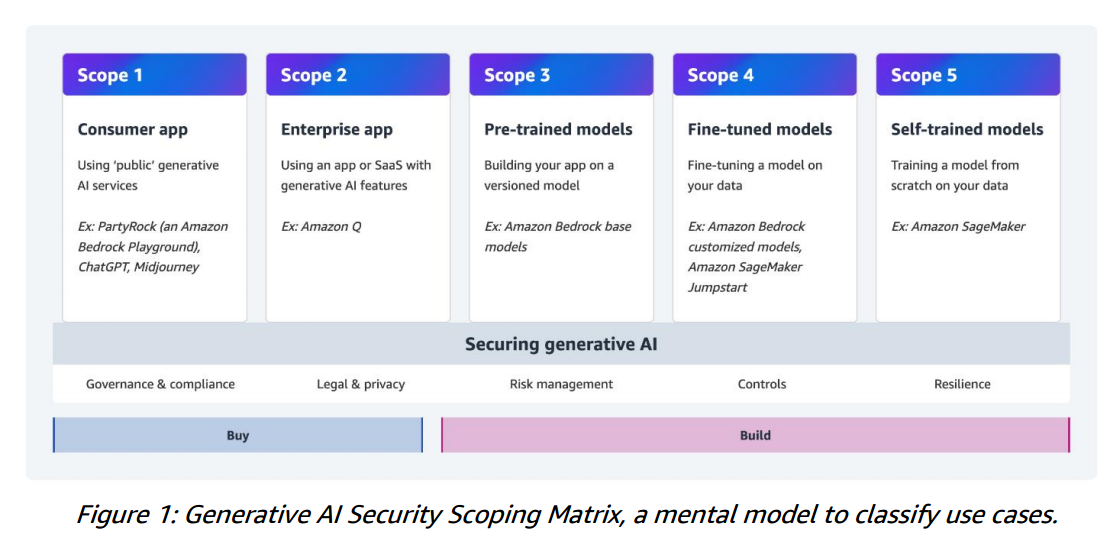 Scope 1

Consumer app

Using 'public' generative AI services

Ex: PartyRock (an Amazon Bedrock Playground), ChatGPT, Midjourney

Scope 2

Enterprise app

Using an app or SaaS with generative AI features

Ex: Amazon Q

Scope 3

Pre-trained models

Building your app on a versioned model

Ex: Amazon Bedrock base models

Scope 4

Fine-tuned models

Fine-tuning a model on your data

Ex: Amazon Bedrock customized models, Amazon SageMaker Jumpstart

Scope 5

Self-trained models

Training a model from scratch on your data

Ex: Amazon SageMaker

Securing generative AI

Governance & compliance

Legal & privacy

Risk management

Controls

Resilience

Buy

Build

Figure 1: Generative AI Security Scoping Matrix, a mental model to classify use cases.